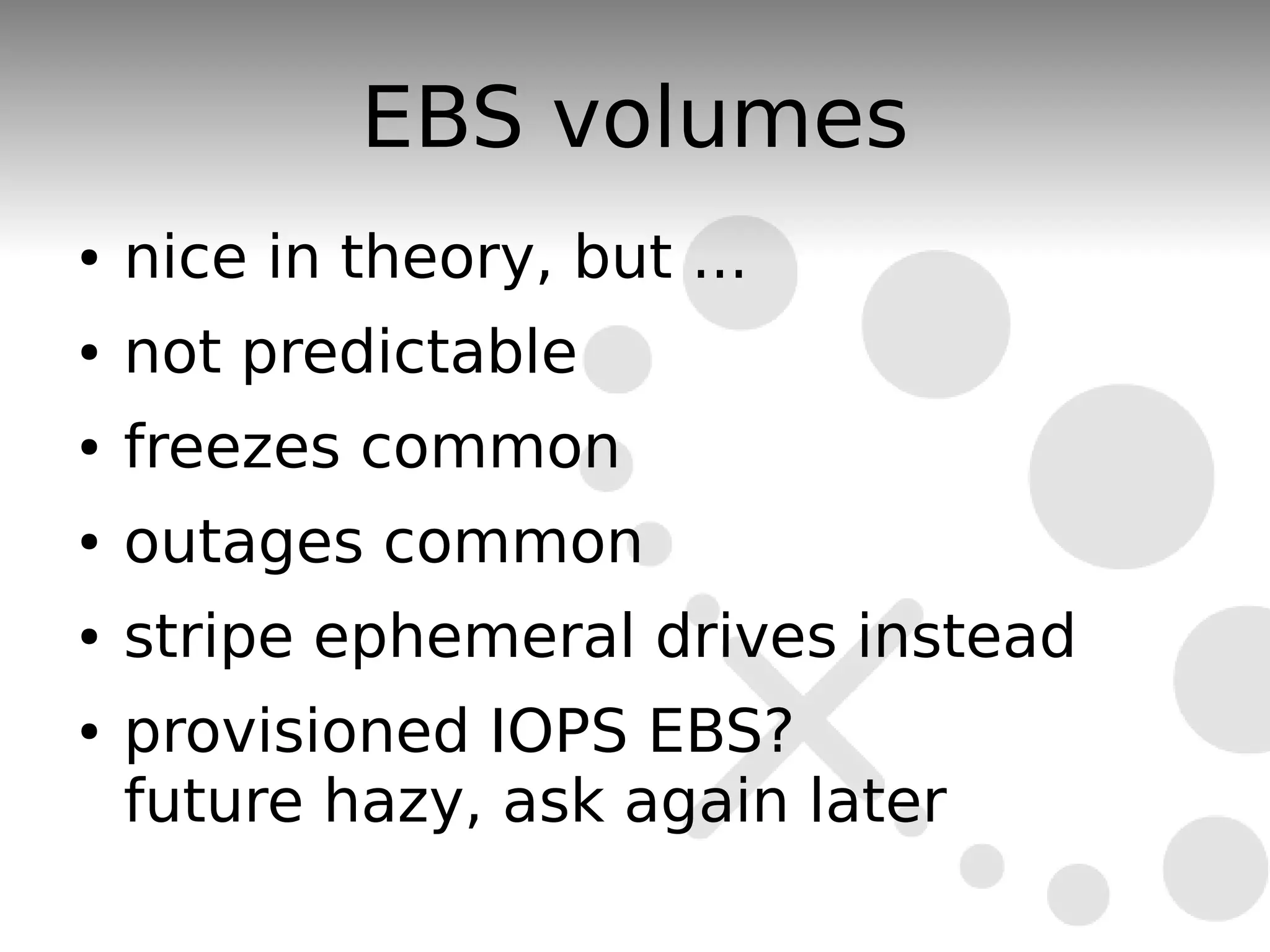 EBS volumes

• nice in theory, but ...
• not predictable
• freezes common
• outages common
• stripe ephemeral drives instead
• provisioned IOPS EBS?
future hazy, ask again later